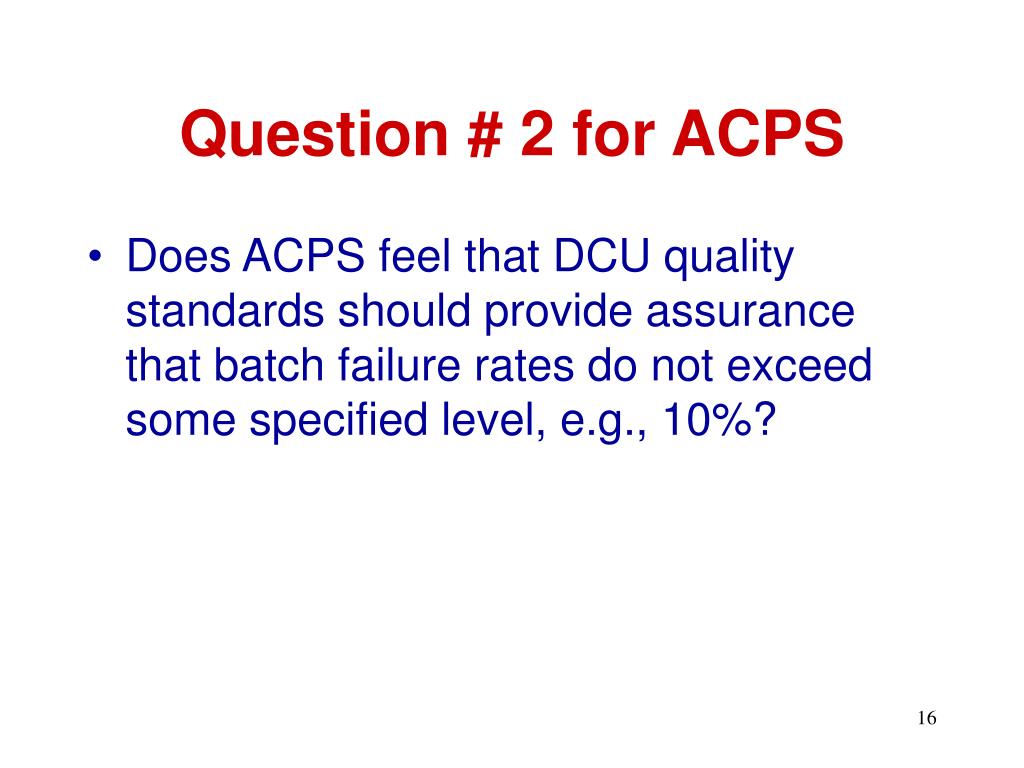 Question # 2 for ACPS

• Does ACPS feel that DCU quality standards should provide assurance that batch failure rates do not exceed some specified level, e.g., 10%?

16